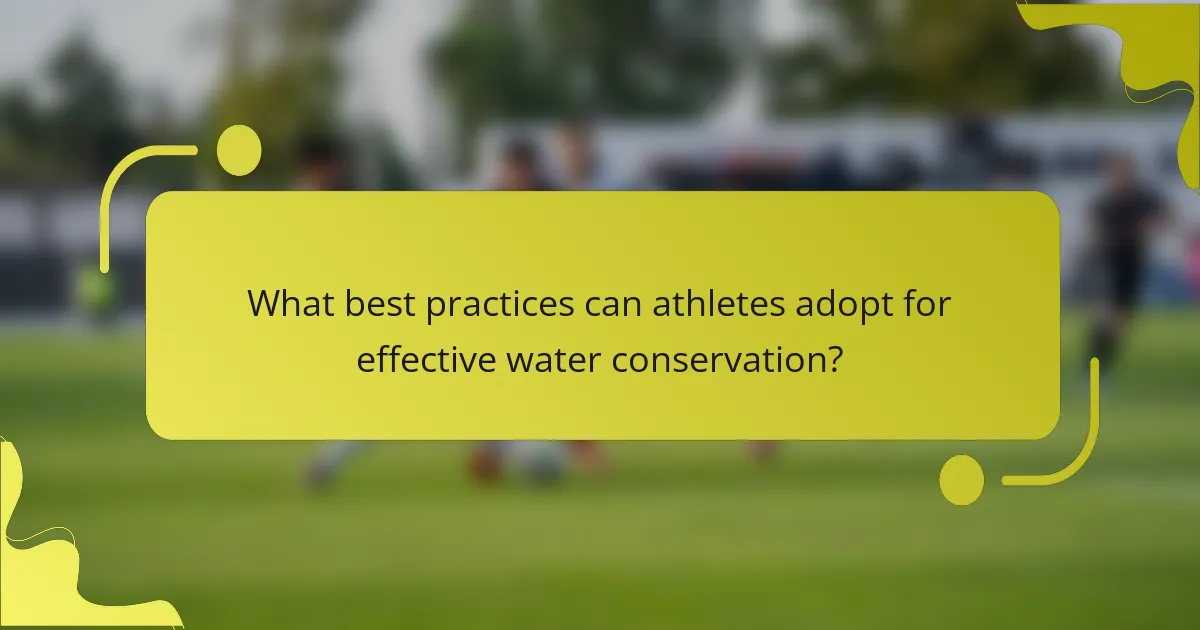 What best practices can athletes adopt for effective water conservation?